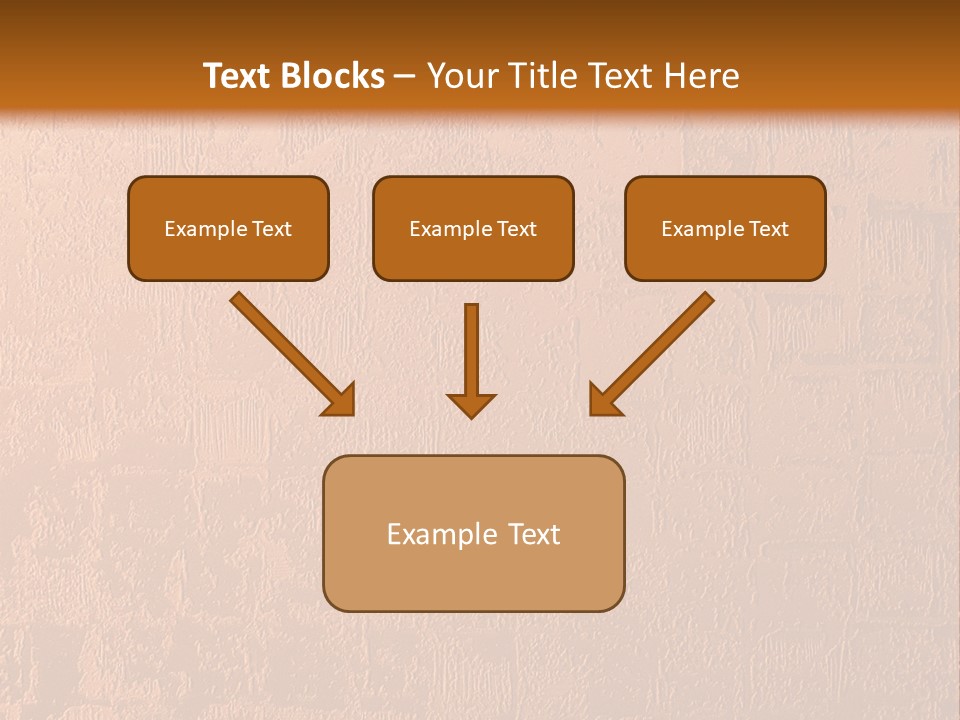 Text Blocks – Your Title Text Here

Example Text

Example Text

Example Text

Example Text